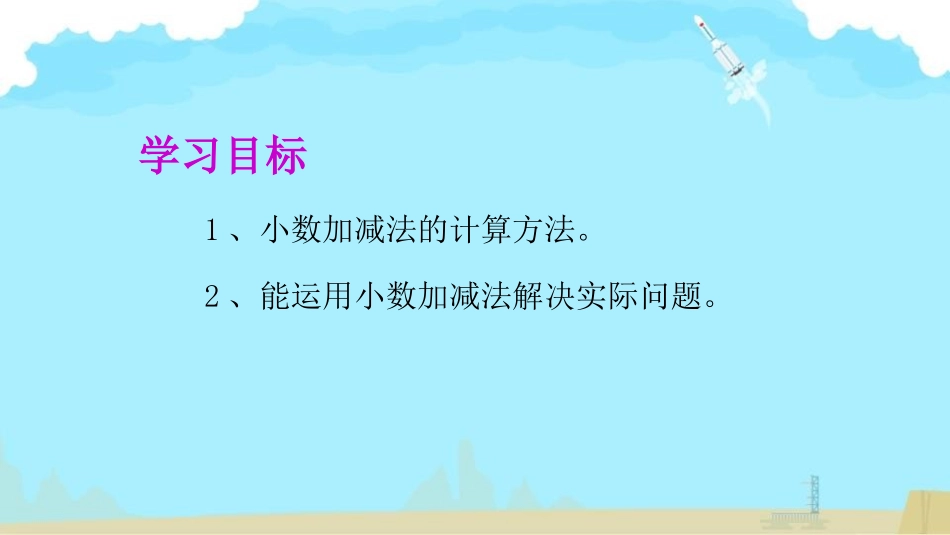 学习目标

1、小数加减法的计算方法。

2、能运用小数加减法解决实际问题。